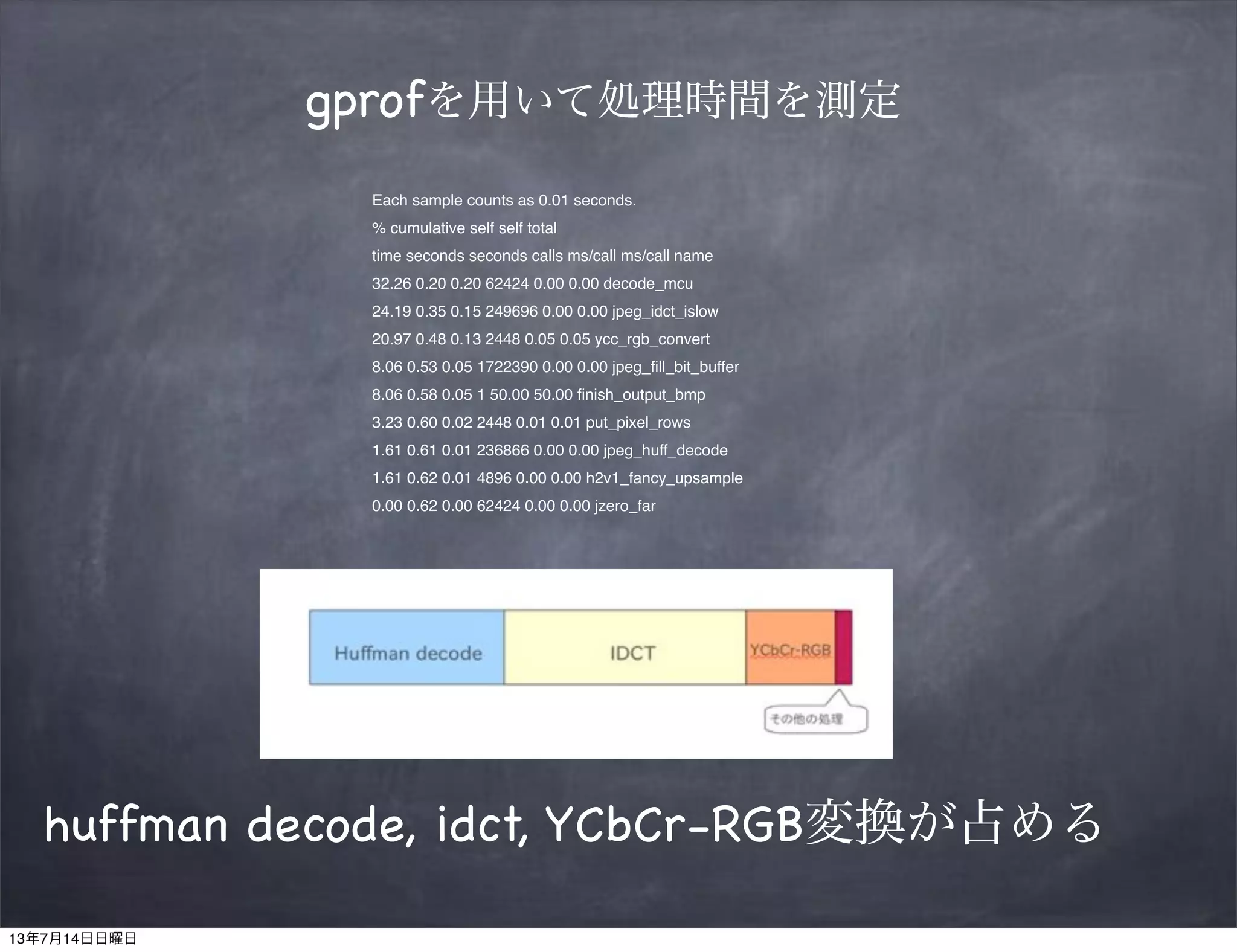 gprofを用いて処理時間を測定

Each sample counts as 0.01 seconds.

% cumulative self self total

time seconds seconds calls ms/call ms/call name

32.26 0.20 0.20 62424 0.00 0.00 decode_mcu

24.19 0.35 0.15 249696 0.00 0.00 jpeg_idct_islow

20.97 0.48 0.13 2448 0.05 0.05 ycc_rgb_convert

8.06 0.53 0.05 1722390 0.00 0.00 jpeg_fill_bit_buffer

8.06 0.58 0.05 1 50.00 50.00 finish_output_bmp

3.23 0.60 0.02 2448 0.01 0.01 put_pixel_rows

1.61 0.61 0.01 236866 0.00 0.00 jpeg_huff_decode

1.61 0.62 0.01 4896 0.00 0.00 h2v1_fancy_upsample

0.00 0.62 0.00 62424 0.00 0.00 jzero_far

Huffman decode

IDCT

YCbCr-RGB

その他の処理

huffman decode, idct, YCbCr-RGB変換が占める

13年7月14日日曜日